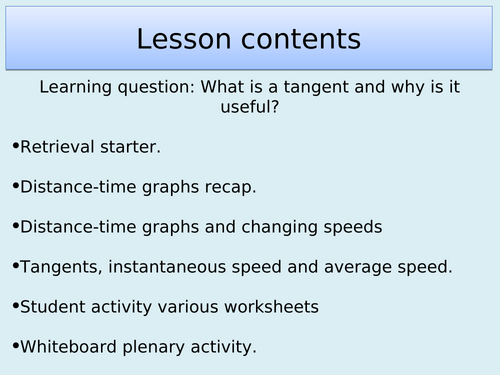 Lesson contents

Learning question: What is a tangent and why is it useful?

•Retrieval starter.

•Distance-time graphs recap.

•Distance-time graphs and changing speeds

•Tangents, instantaneous speed and average speed.

•Student activity various worksheets

•Whiteboard plenary activity.